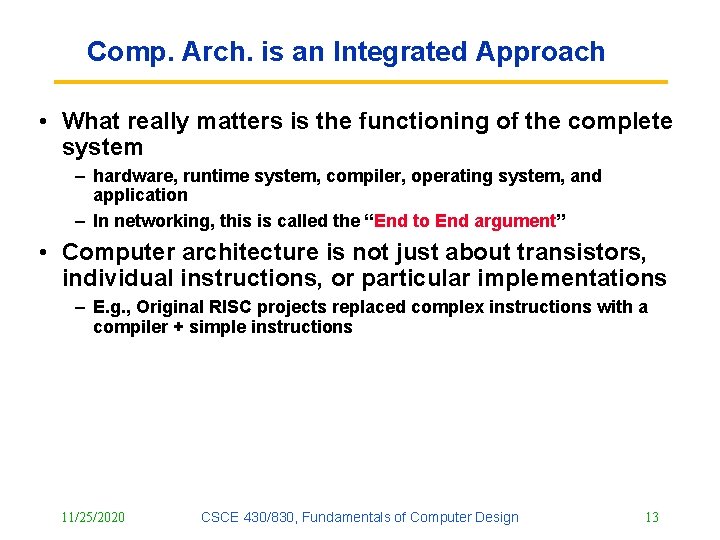 Comp. Arch. is an Integrated Approach

• What really matters is the functioning of the complete system

– hardware, runtime system, compiler, operating system, and application

– In networking, this is called the “End to End argument”

• Computer architecture is not just about transistors, individual instructions, or particular implementations

– E.g., Original RISC projects replaced complex instructions with a compiler + simple instructions

11/25/2020

CSCE 430/830, Fundamentals of Computer Design

13